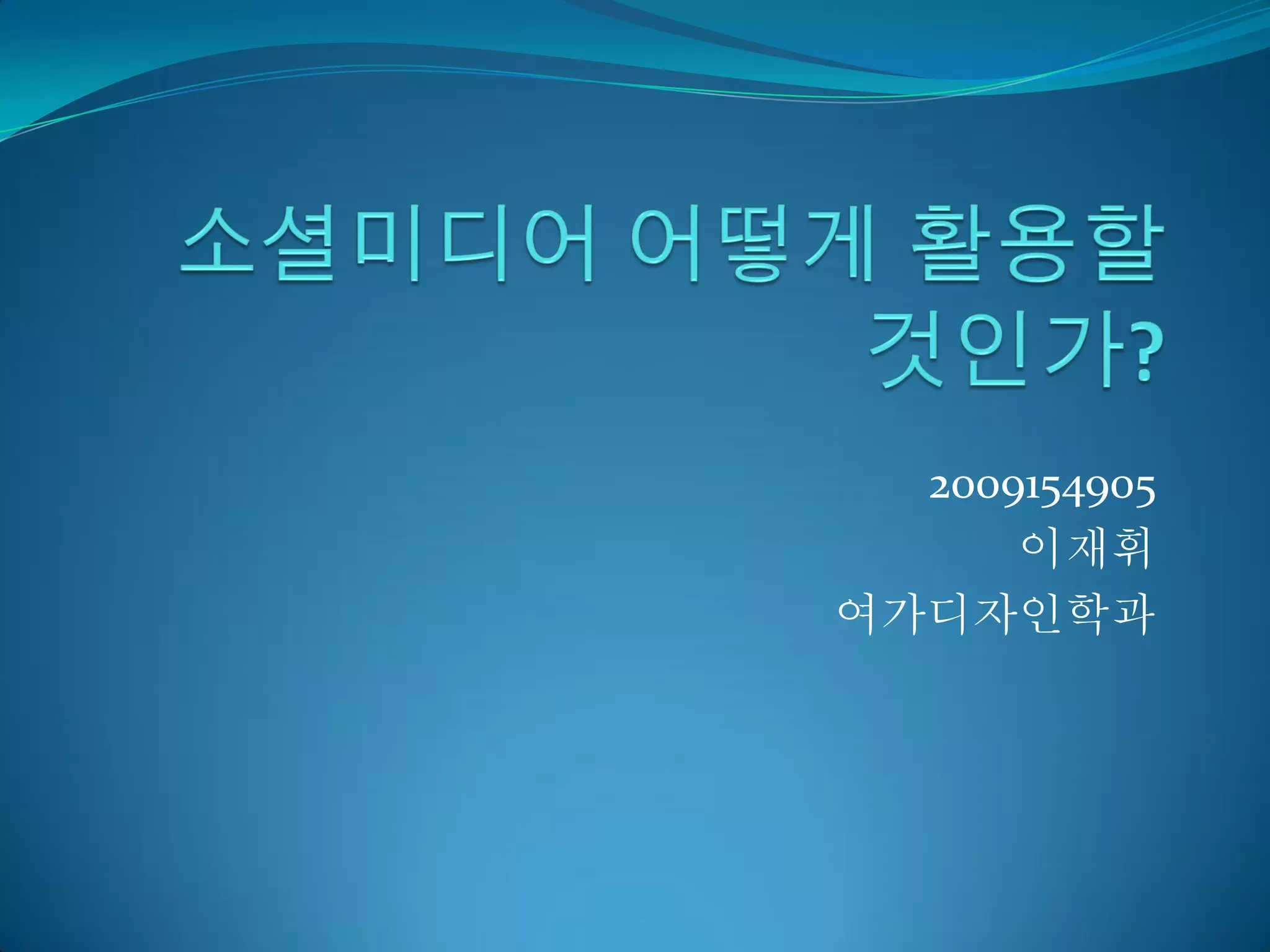 소셜미디어 어떻게 활용할 것인가?

2009154905
이재휘
여가디자인학과